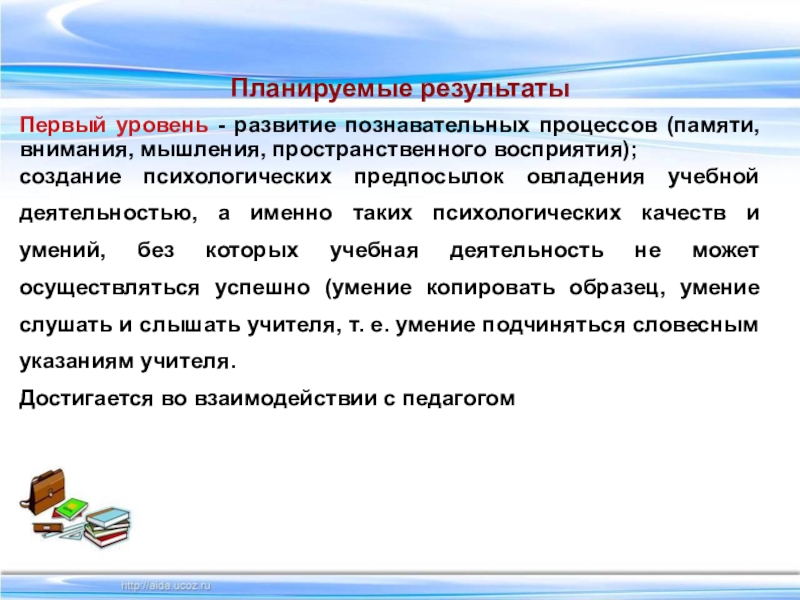 Планируемые результаты

Первый уровень - развитие познавательных процессов (памяти, внимания, мышления, пространственного восприятия);

создание психологических предпосылок овладения учебной деятельностью, а именно таких психологических качеств и умений, без которых учебная деятельность не может осуществляться успешно (умение копировать образец, умение слушать и слышать учителя, т. е. умение подчиняться словесным указаниям учителя.

Достигается во взаимодействии с педагогом

http://aida.ucoz.ru